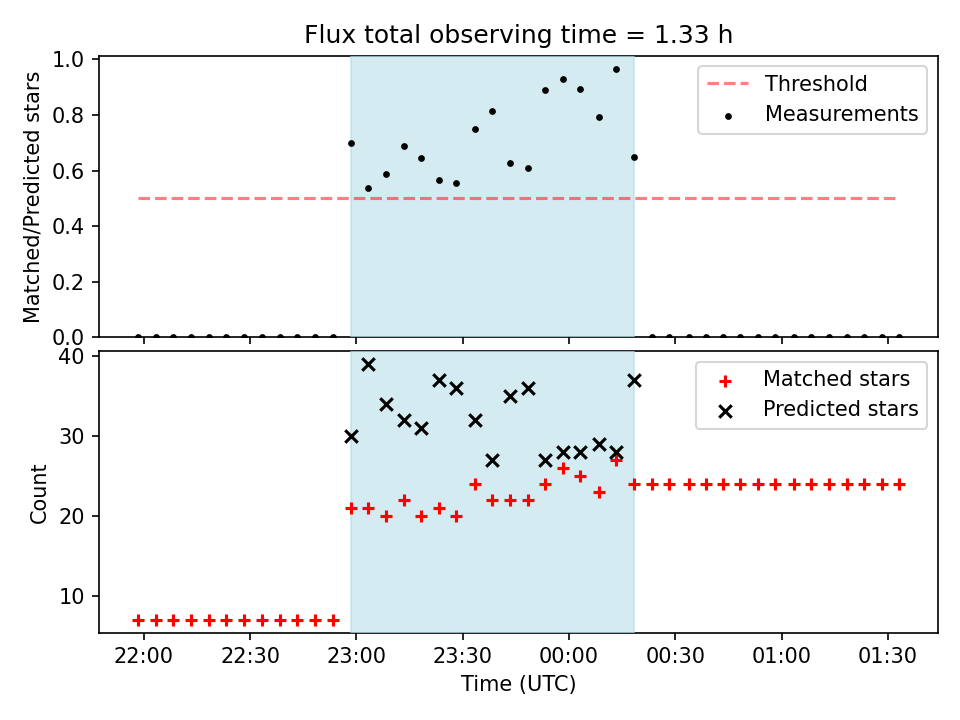 Flux total observing time = 1.33 h

Matched/Predicted stars

1.0
0.8
0.6
0.4
0.2
0.0

Threshold
Measurements

Count

40
30
20
10

Matched stars
Predicted stars

22:00
22:30
23:00
23:30
00:00
00:30
01:00
01:30

Time (UTC)